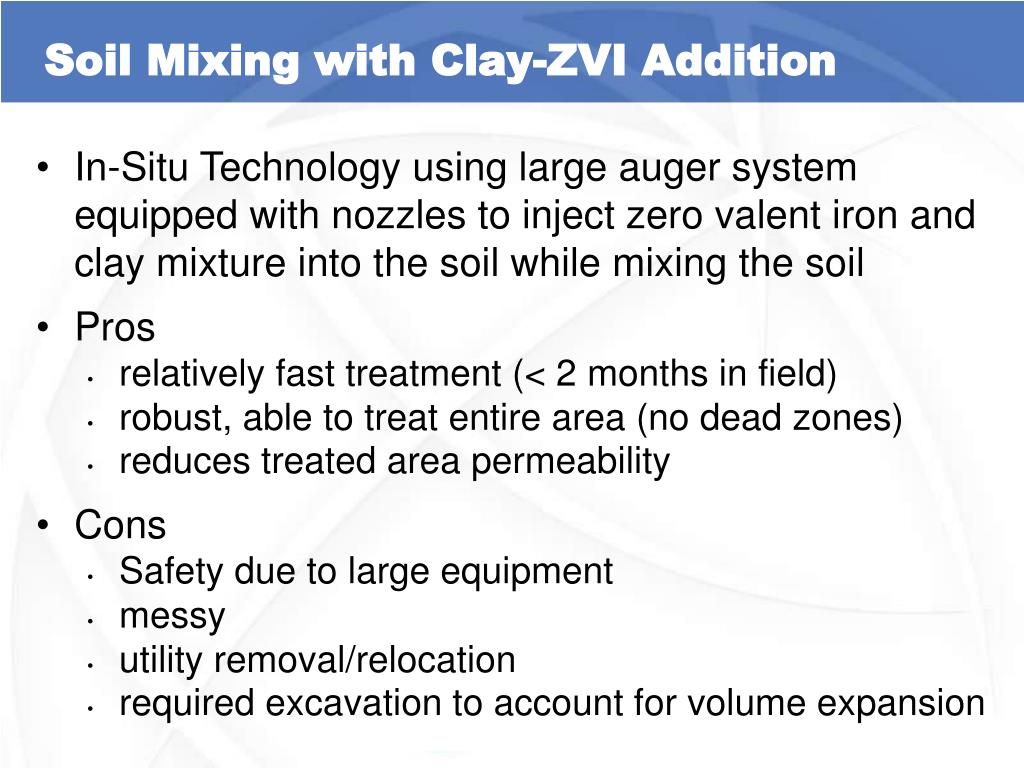 Soil Mixing with Clay-ZVI Addition

• In-Situ Technology using large auger system equipped with nozzles to inject zero valent iron and clay mixture into the soil while mixing the soil

• Pros
  • relatively fast treatment (< 2 months in field)
  • robust, able to treat entire area (no dead zones)
  • reduces treated area permeability

• Cons
  • Safety due to large equipment
  • messy
  • utility removal/relocation
  • required excavation to account for volume expansion